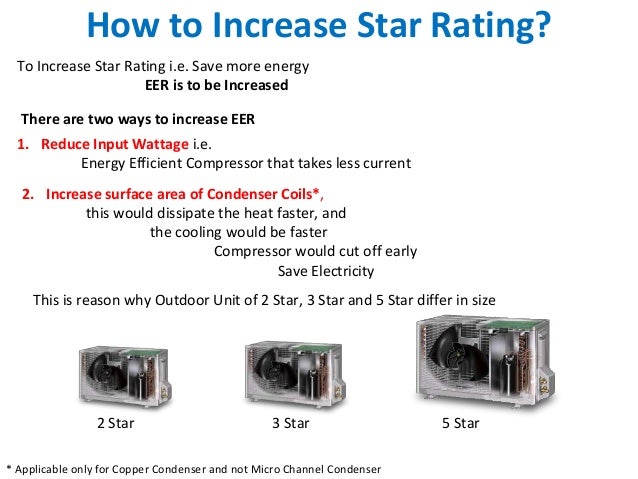 How to Increase Star Rating?

To Increase Star Rating i.e. Save more energy
EER is to be Increased

There are two ways to increase EER

1. Reduce Input Wattage i.e.
Energy Efficient Compressor that takes less current

2. Increase surface area of Condenser Coils*,
this would dissipate the heat faster, and
the cooling would be faster
Compressor would cut off early
Save Electricity

This is reason why Outdoor Unit of 2 Star, 3 Star and 5 Star differ in size

2 Star

3 Star

5 Star

* Applicable only for Copper Condenser and not Micro Channel Condenser